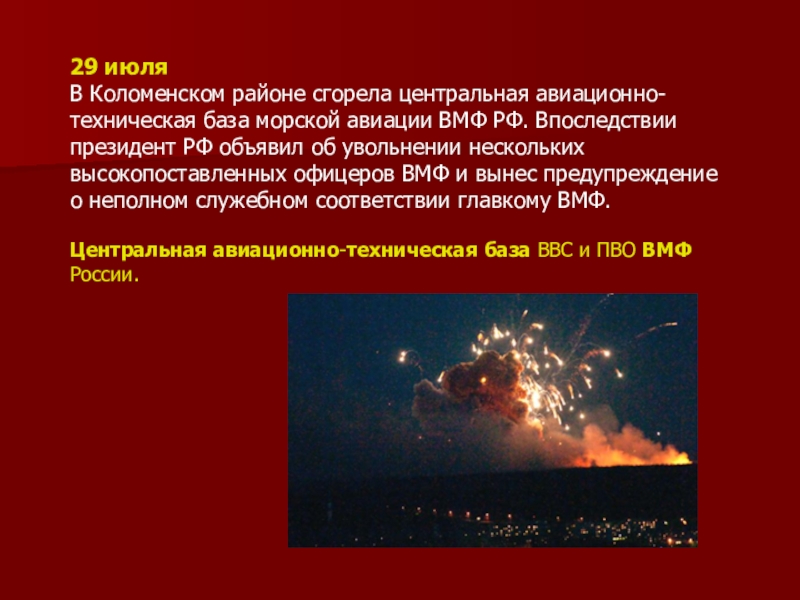 29 июля
В Коломенском районе сгорела центральная авиационно-техническая база морской авиации ВМФ РФ. Впоследствии президент РФ объявил об увольнении нескольких высокопоставленных офицеров ВМФ и вынес предупреждение о неполном служебном соответствии главкому ВМФ.

Центральная авиационно-техническая база ВВС и ПВО ВМФ России.